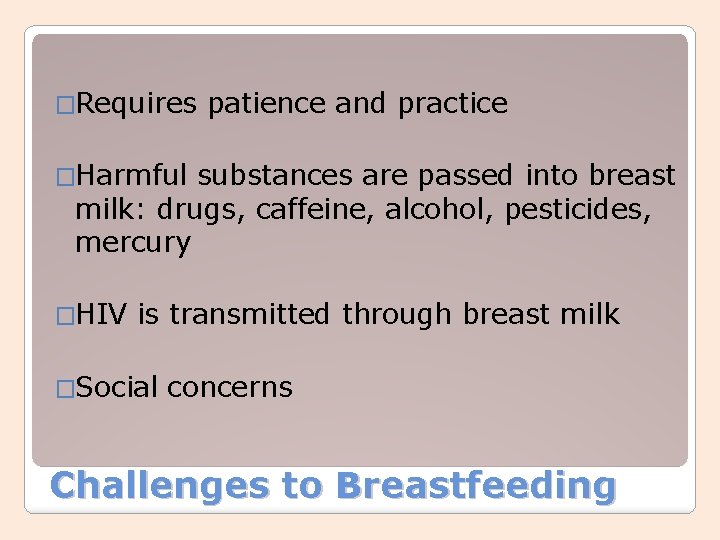 □Requires patience and practice

□Harmful substances are passed into breast milk: drugs, caffeine, alcohol, pesticides, mercury

□HIV is transmitted through breast milk

□Social concerns

Challenges to Breastfeeding